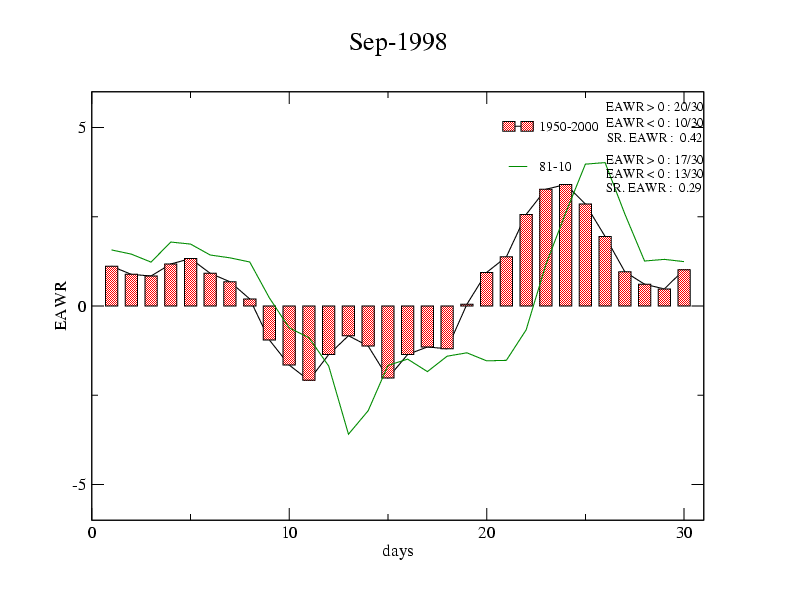 Sep-1998

EAWR > 0 : 20/30
EAWR < 0 : 10/30
SR. EAWR : 0.42

1950-2000

EAWR > 0 : 17/30
EAWR < 0 : 13/30
SR. EAWR : 0.29

81-10

5

0

-5

EAWR

0

10

20

30

days